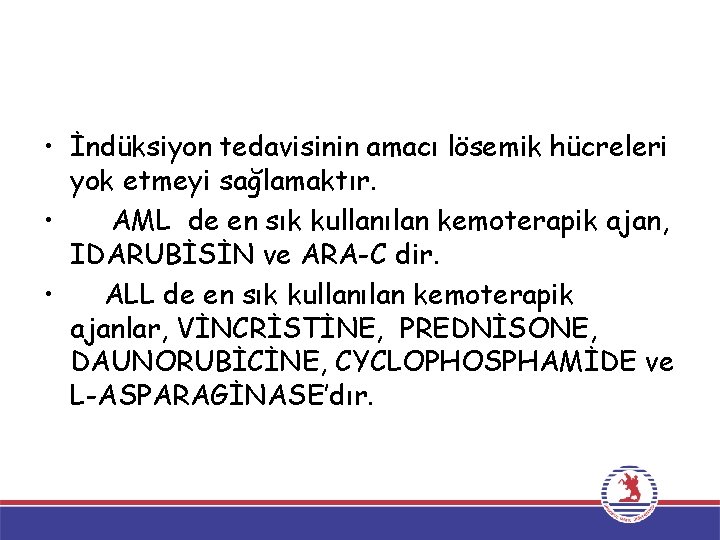 • İndüksiyon tedavisinin amacı lösemik hücreleri yok etmeyi sağlamaktır.

• AML de en sık kullanılan kemoterapik ajan, IDARUBİSİN ve ARA-C dir.

• ALL de en sık kullanılan kemoterapik ajanlar, VİNCRİSTİNE, PREDNİSONE, DAUNORUBİCİNE, CYCLOPHOSPHAMİDE ve L-ASPARAGİNASE'dır.